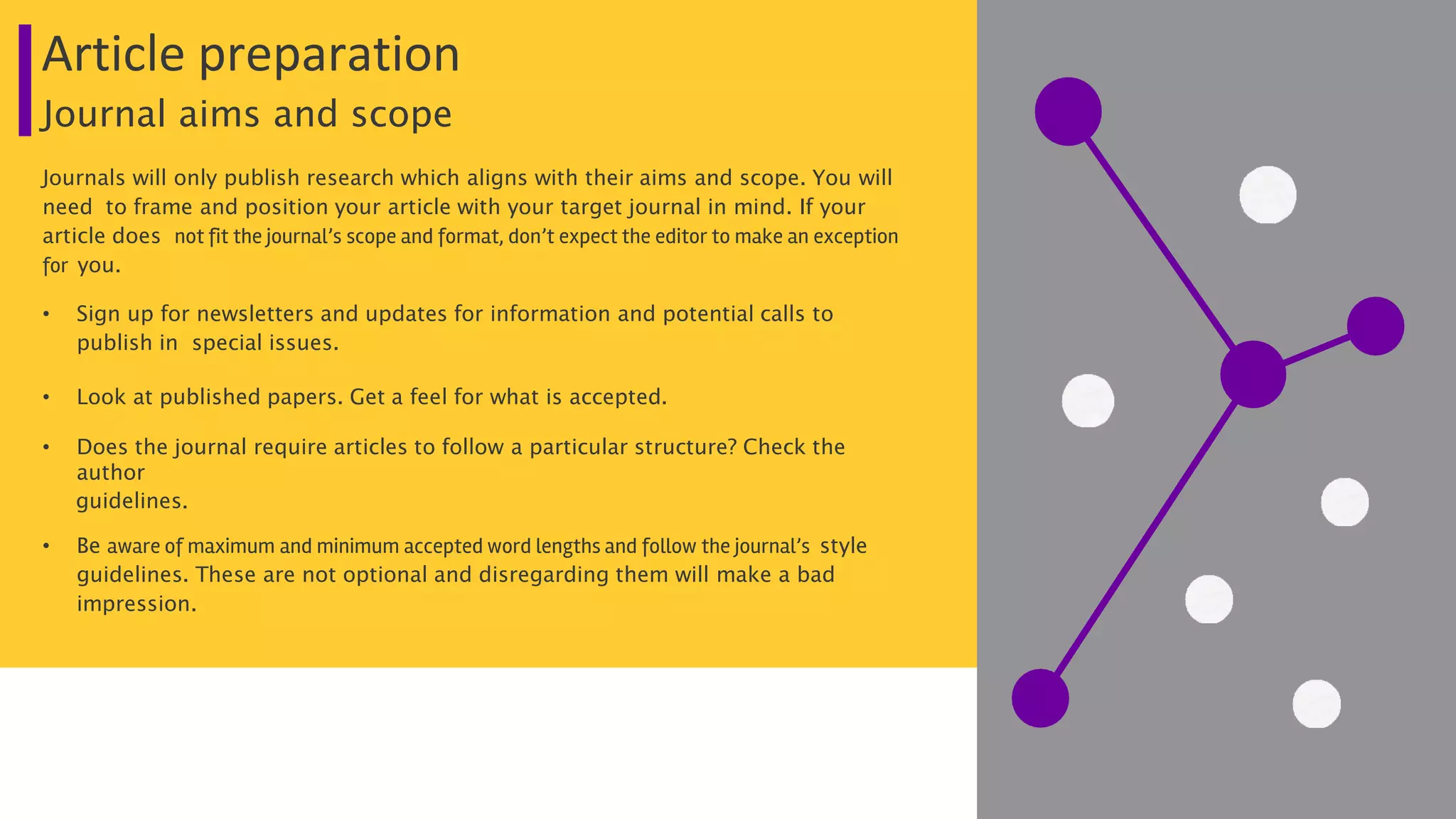 Article preparation
Journal aims and scope

Journals will only publish research which aligns with their aims and scope. You will need to frame and position your article with your target journal in mind. If your article does not fit the journal's scope and format, don't expect the editor to make an exception for you.

• Sign up for newsletters and updates for information and potential calls to publish in special issues.

• Look at published papers. Get a feel for what is accepted.

• Does the journal require articles to follow a particular structure? Check the author guidelines.

• Be aware of maximum and minimum accepted word lengths and follow the journal's style guidelines. These are not optional and disregarding them will make a bad impression.